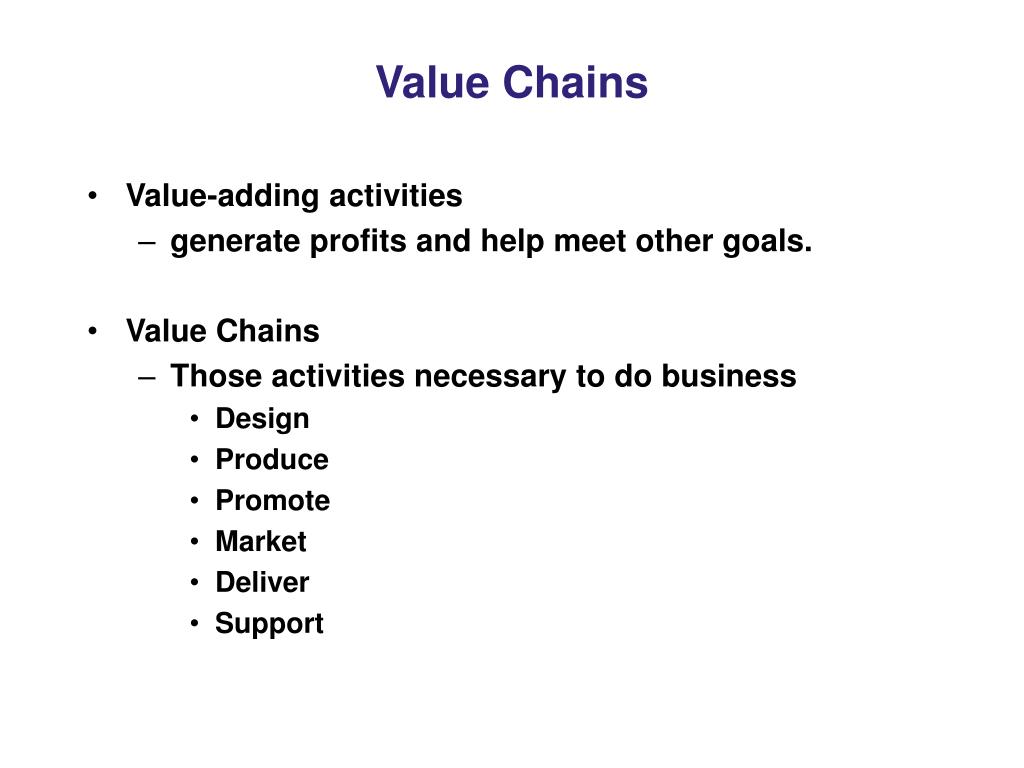 Value Chains

• Value-adding activities
– generate profits and help meet other goals.

• Value Chains
– Those activities necessary to do business
• Design
• Produce
• Promote
• Market
• Deliver
• Support